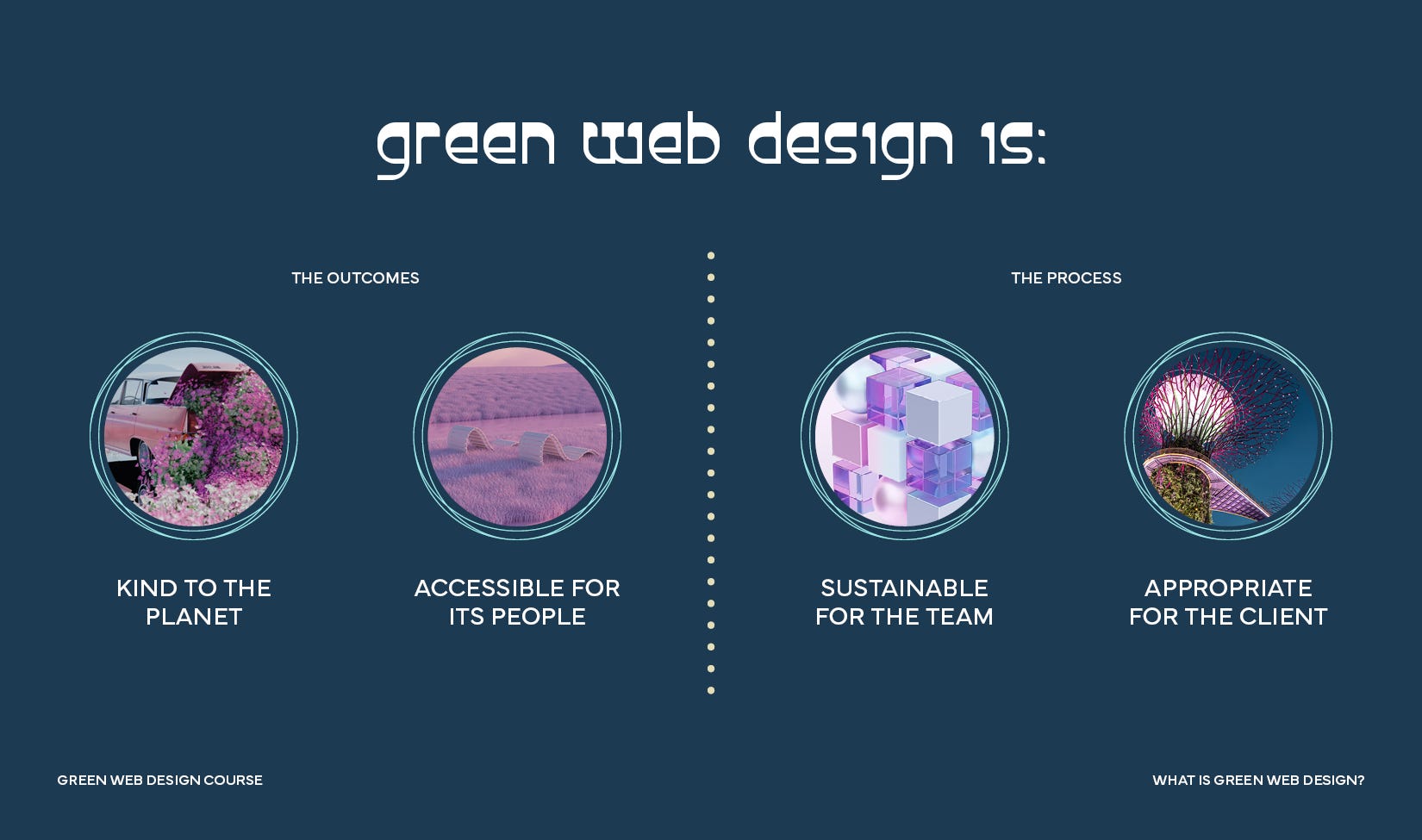 green web design is:

THE OUTCOMES

KIND TO THE PLANET

ACCESSIBLE FOR ITS PEOPLE

THE PROCESS

SUSTAINABLE FOR THE TEAM

APPROPRIATE FOR THE CLIENT

GREEN WEB DESIGN COURSE

WHAT IS GREEN WEB DESIGN?